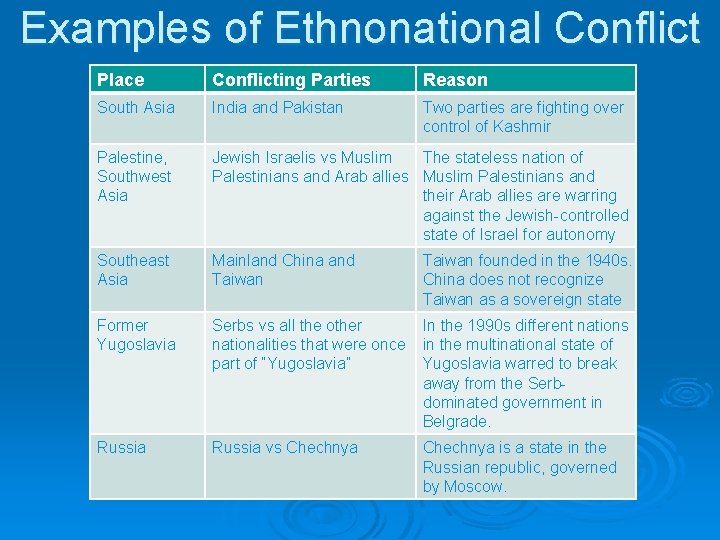 Examples of Ethnonational Conflict

| Place | Conflicting Parties | Reason |
|---|---|---|
| South Asia | India and Pakistan | Two parties are fighting over control of Kashmir |
| Palestine, Southwest Asia | Jewish Israelis vs Muslim Palestinians and Arab allies | The stateless nation of Muslim Palestinians and their Arab allies are warring against the Jewish-controlled state of Israel for autonomy |
| Southeast Asia | Mainland China and Taiwan | Taiwan founded in the 1940s. China does not recognize Taiwan as a sovereign state |
| Former Yugoslavia | Serbs vs all the other nationalities that were once part of "Yugoslavia" | In the 1990s different nations in the multinational state of Yugoslavia warred to break away from the Serb-dominated government in Belgrade. |
| Russia | Russia vs Chechnya | Chechnya is a state in the Russian republic, governed by Moscow. |